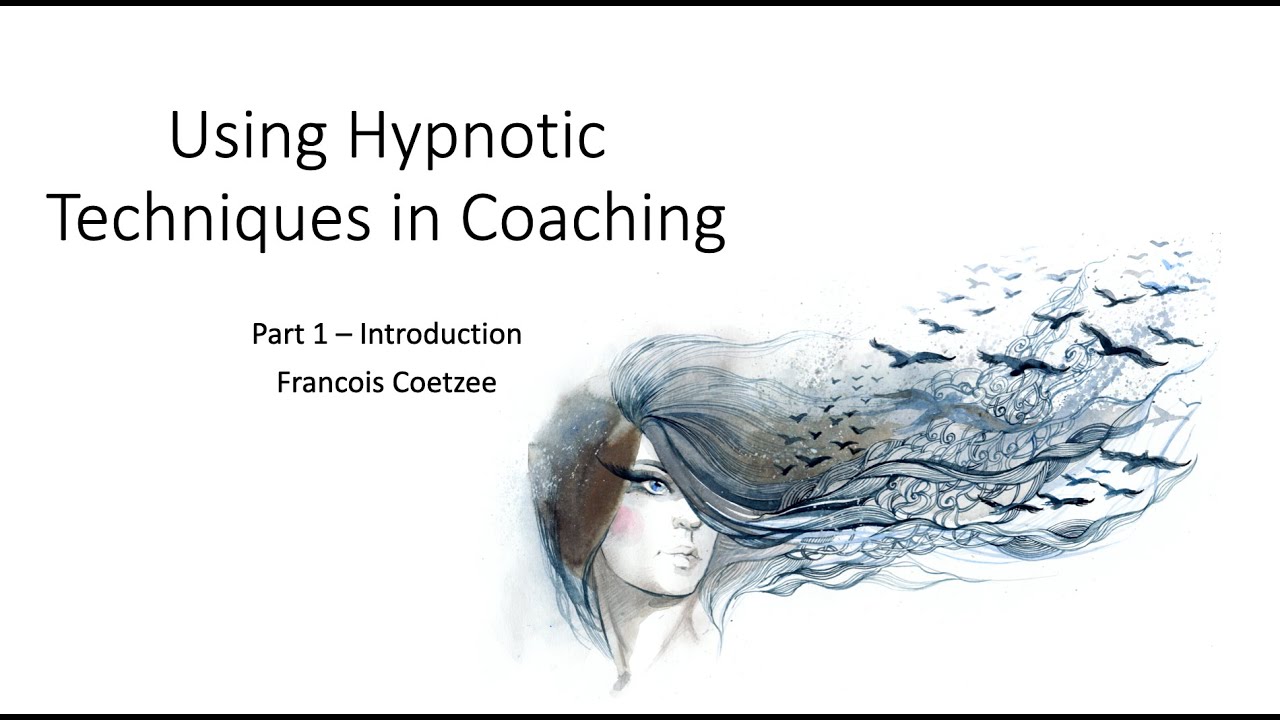 Using Hypnotic Techniques in Coaching

Part 1 – Introduction
Francois Coetzee